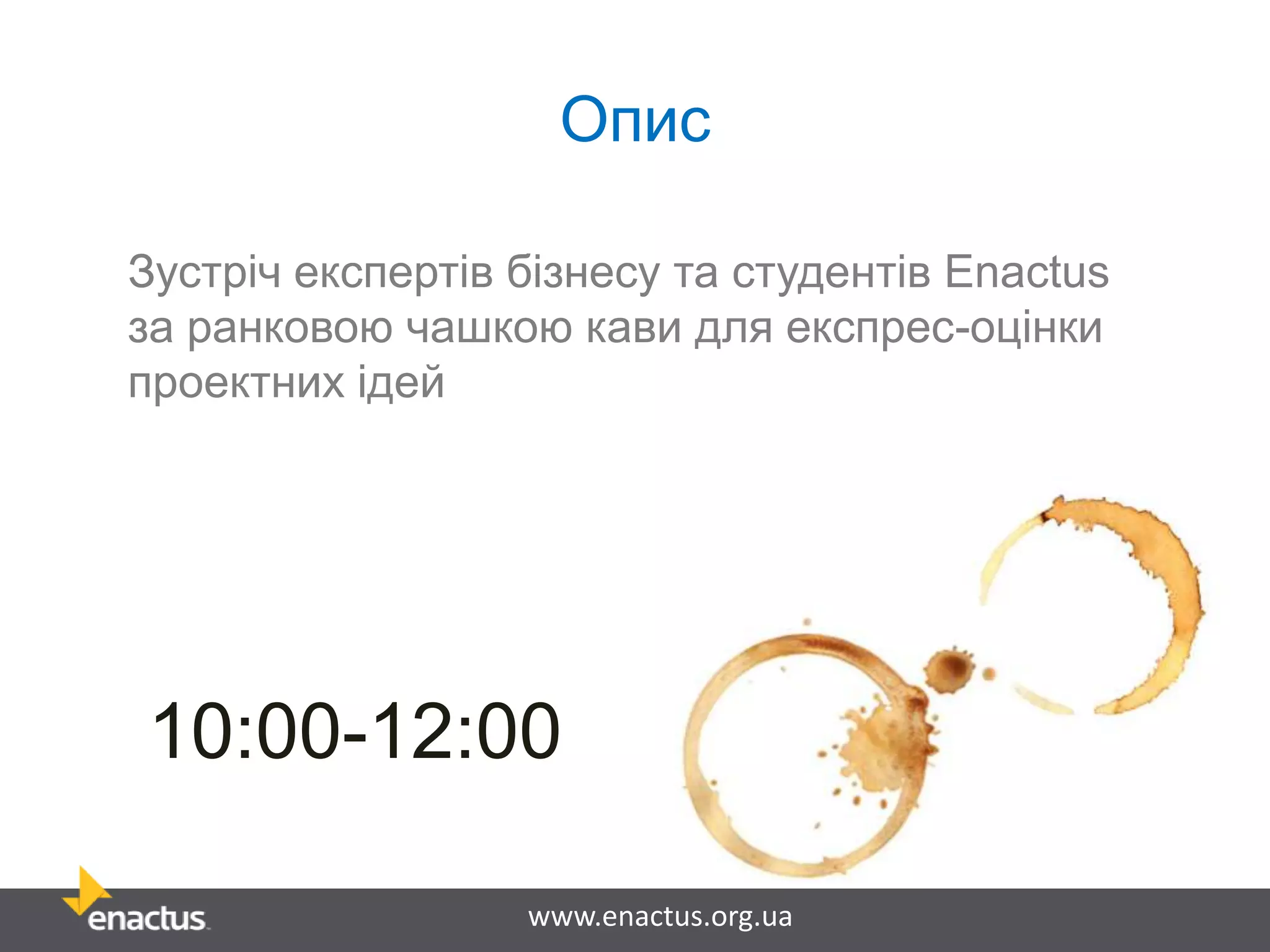 Опис

Зустріч експертів бізнесу та студентів Enactus за ранковою чашкою кави для експрес-оцінки проектних ідей

10:00-12:00

enactus

www.enactus.org.ua